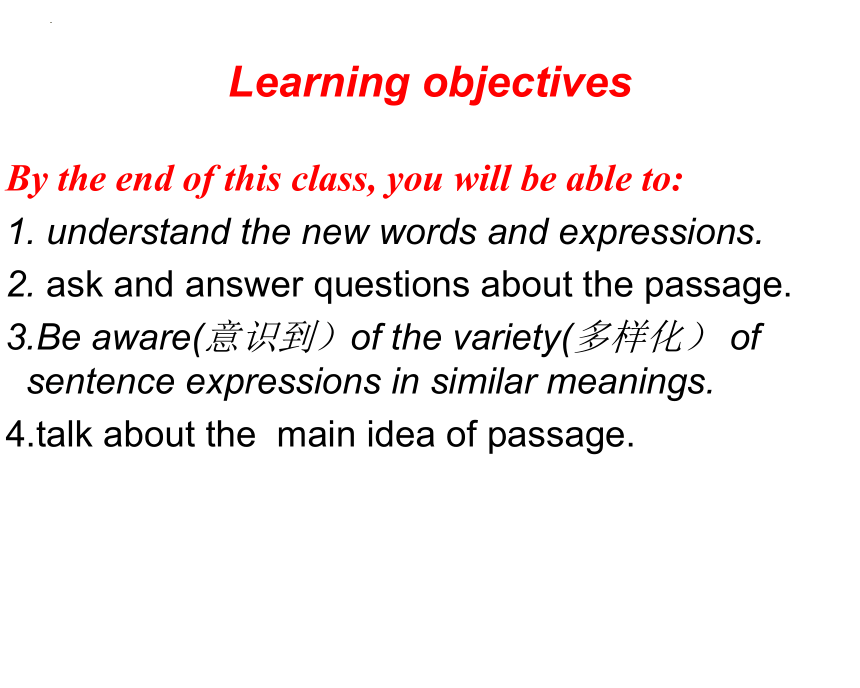 Learning objectives

By the end of this class, you will be able to:

1. understand the new words and expressions.

2. ask and answer questions about the passage.

3.Be aware(意识到）of the variety(多样化） of sentence expressions in similar meanings.

4.talk about the main idea of passage.